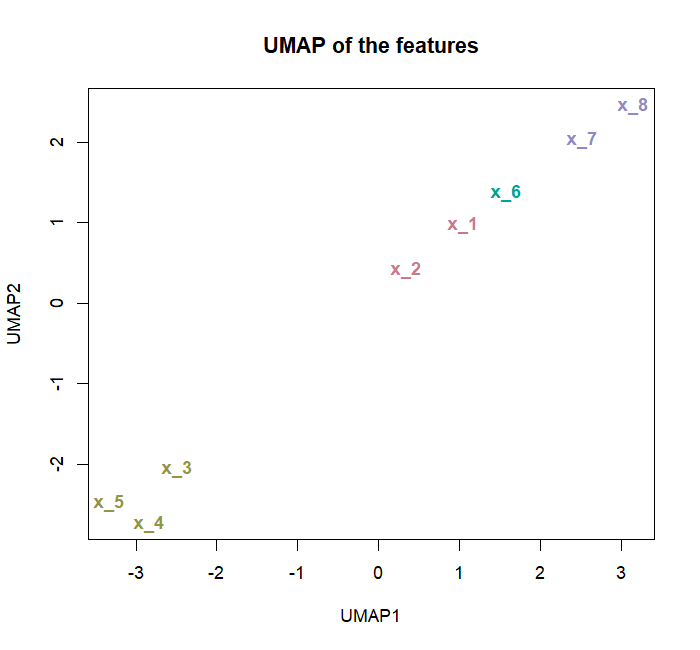 UMAP of the features

UMAP2

2
1
0
-1
-2

x_8
x_7
x_6
x_1
x_2
x_3
x_5
x_4

-3 -2 -1 0 1 2 3

UMAP1